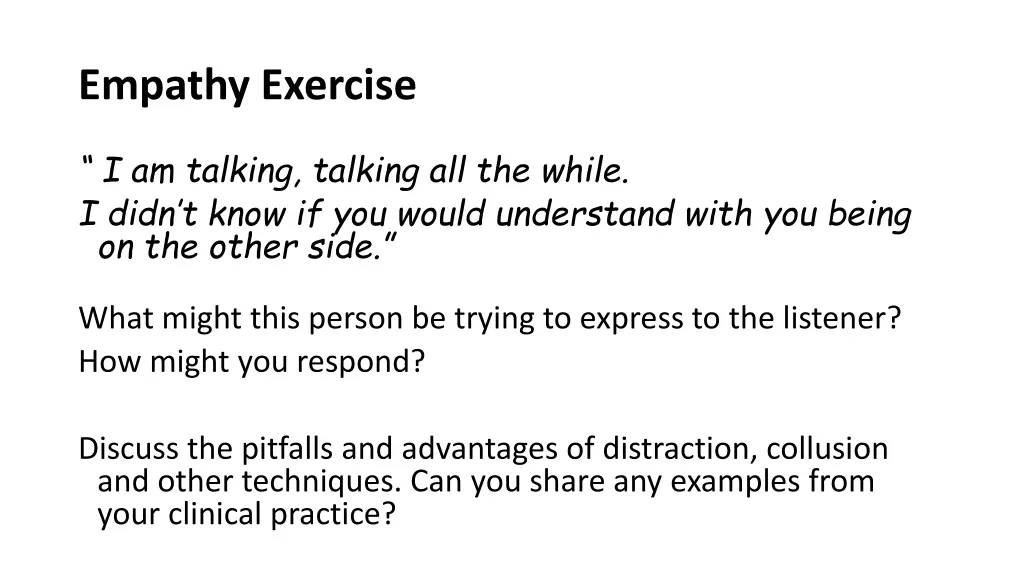 Empathy Exercise

“ I am talking, talking all the while.
I didn’t know if you would understand with you being on the other side.”

What might this person be trying to express to the listener?
How might you respond?

Discuss the pitfalls and advantages of distraction, collusion and other techniques. Can you share any examples from your clinical practice?